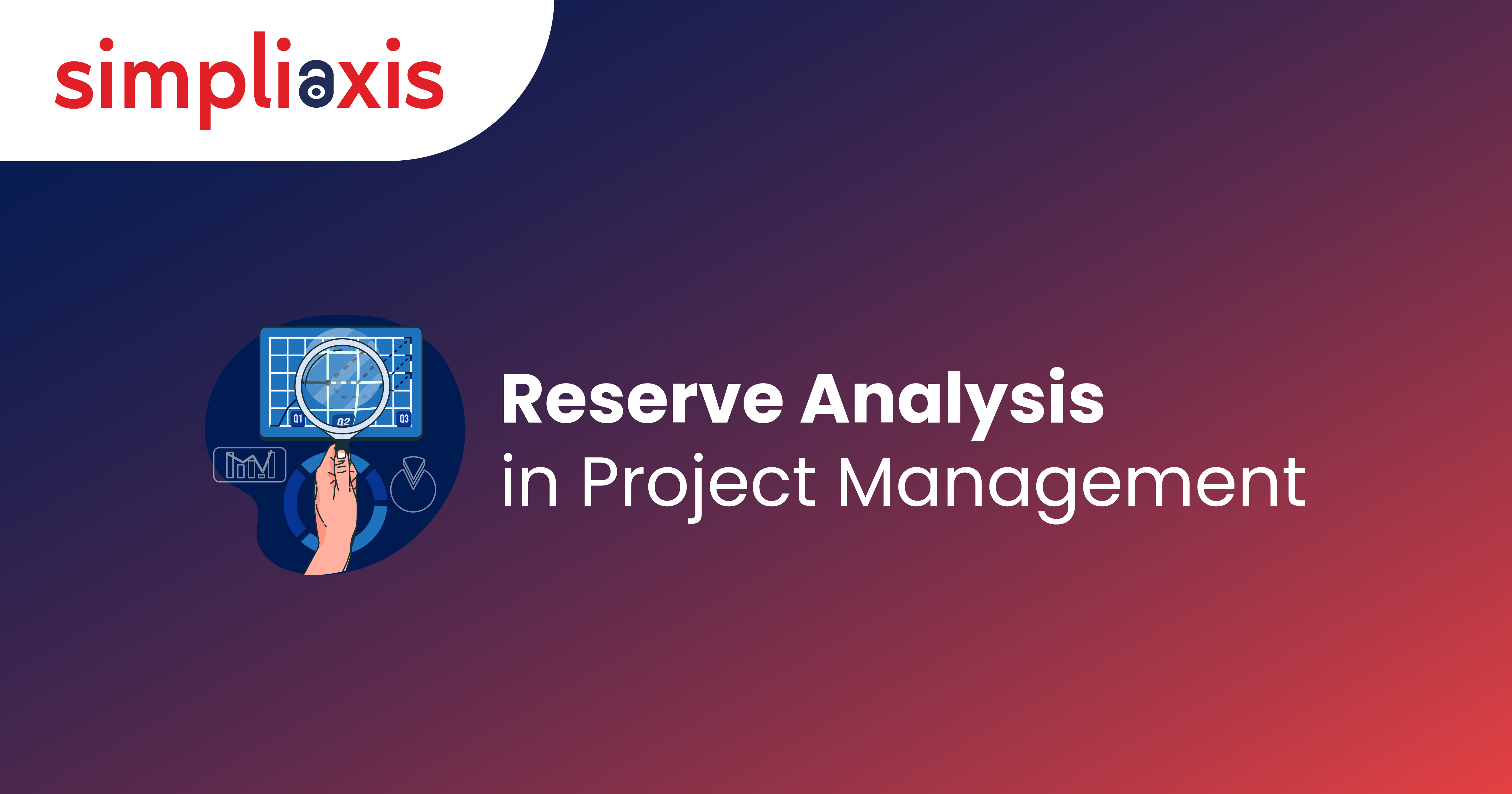 simpliaxis

Q1 Q2 Q3

Reserve Analysis
in Project Management